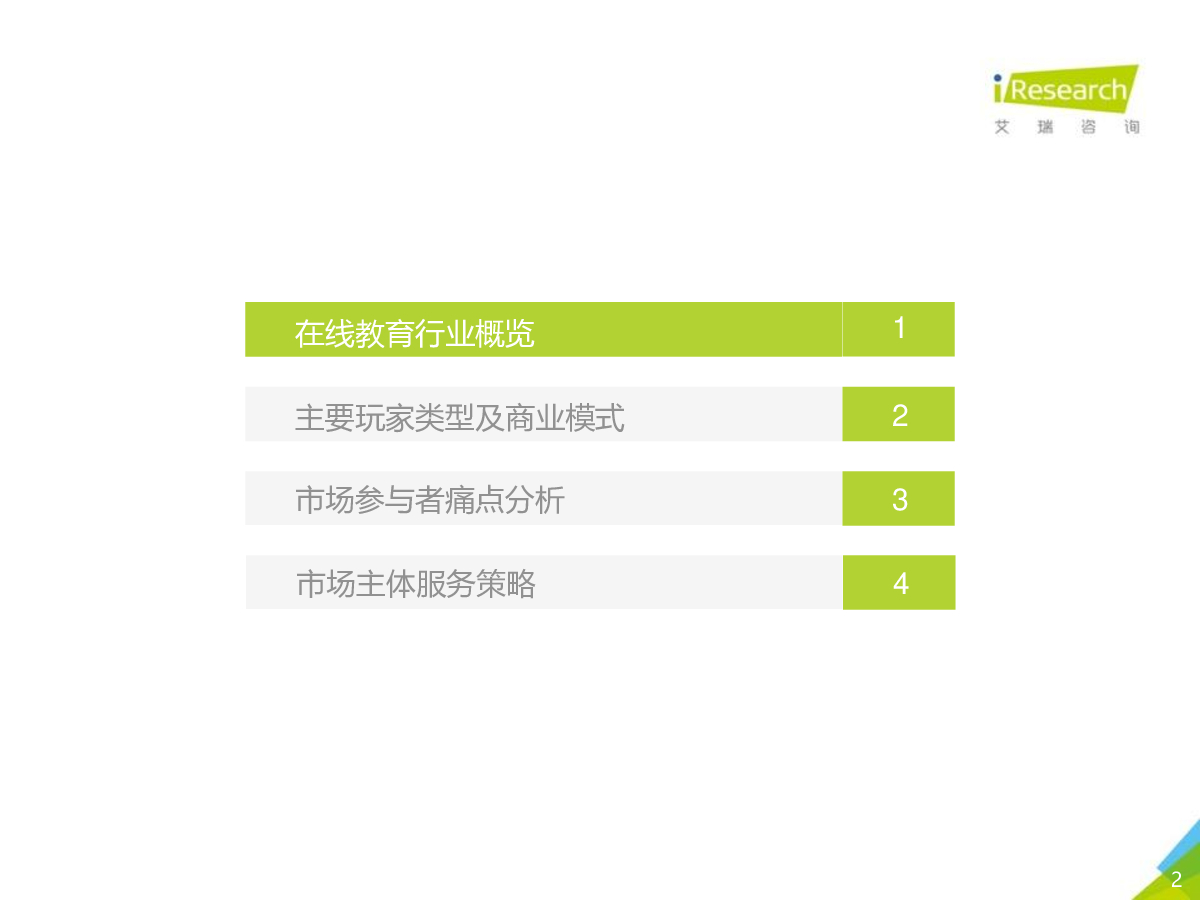 iResearch
艾瑞咨询

在线教育行业概览 1

主要玩家类型及商业模式 2

市场参与者痛点分析 3

市场主体服务策略 4

2